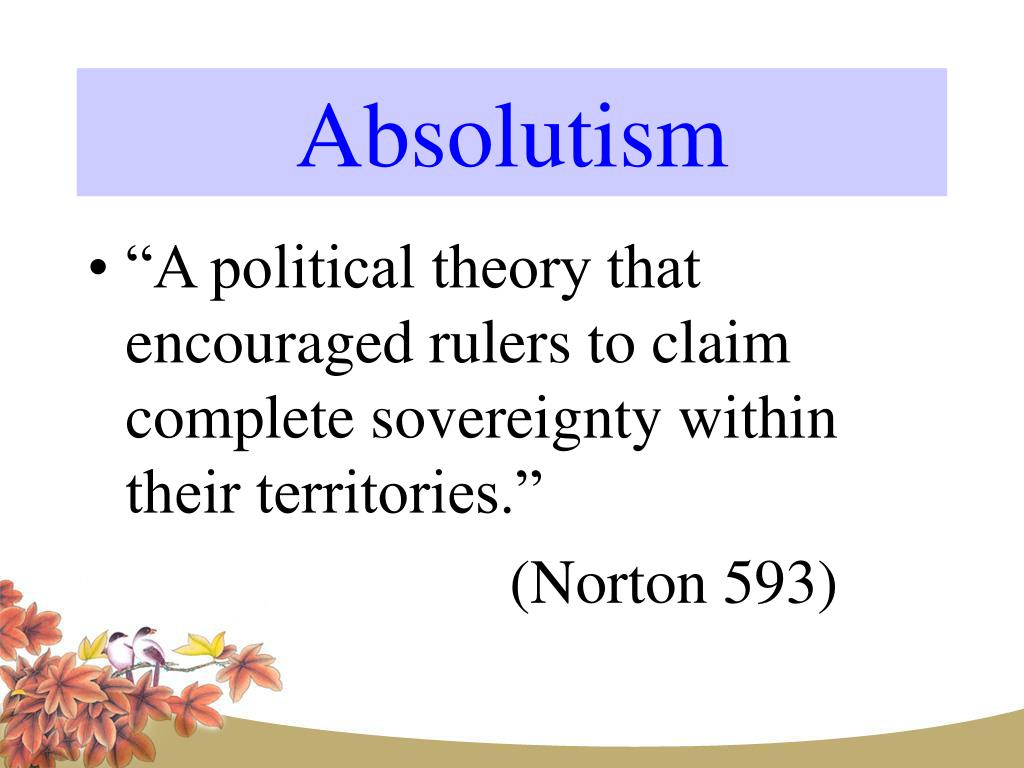 Absolutism

• “A political theory that encouraged rulers to claim complete sovereignty within their territories.”

(Norton 593)